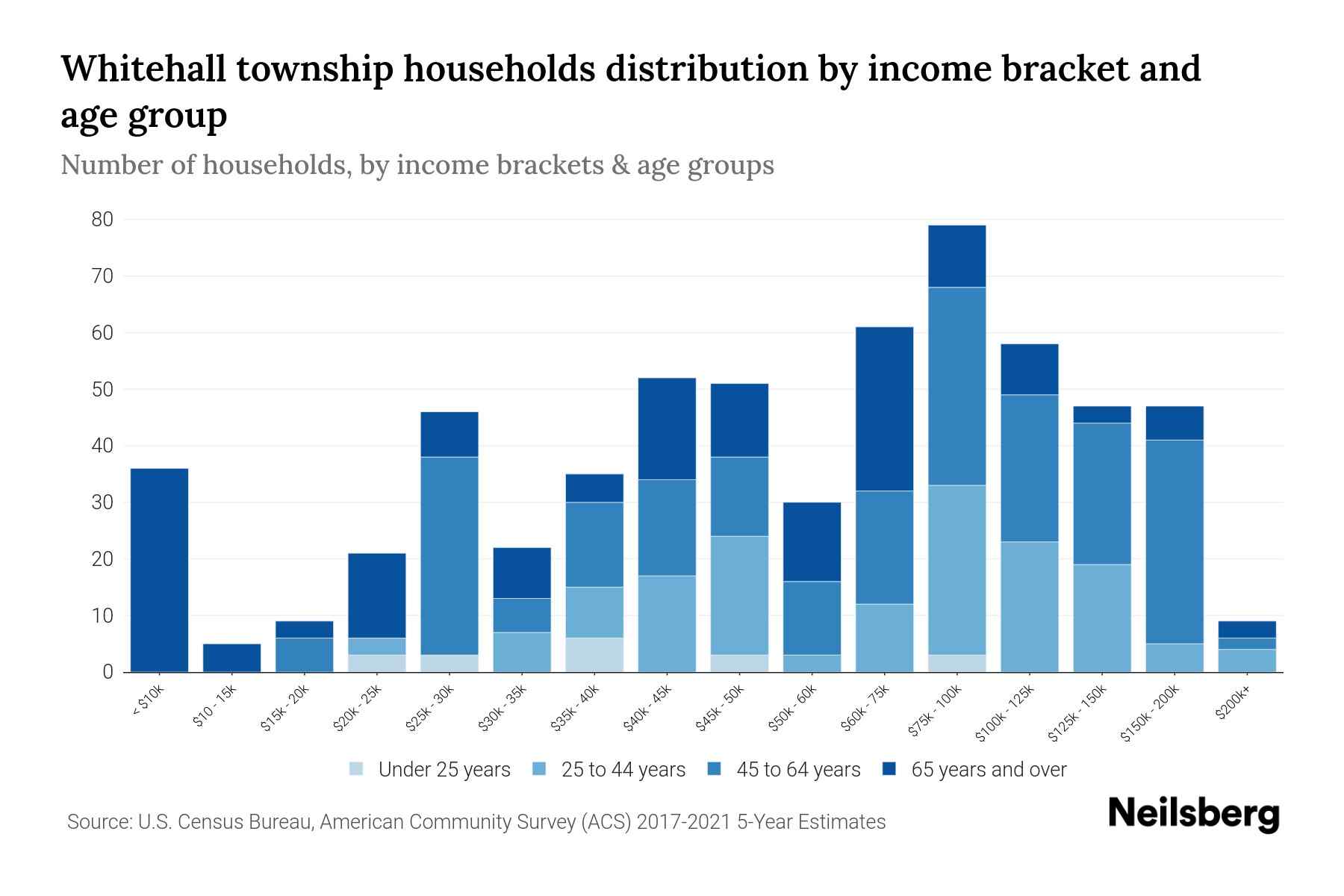 Whitehall township households distribution by income bracket and age group

Number of households, by income brackets & age groups

80
70
60
50
40
30
20
10
0

< $10k
$10 - 15k
$15k - 20k
$20k - 25k
$25k - 30k
$30k - 35k
$35k - 40k
$40k - 45k
$45k - 50k
$50k - 60k
$60k - 75k
$75k - 100k
$100k - 125k
$125k - 150k
$150k - 200k
$200k+

Under 25 years
25 to 44 years
45 to 64 years
65 years and over

Source: U.S. Census Bureau, American Community Survey (ACS) 2017-2021 5-Year Estimates

Neilsberg